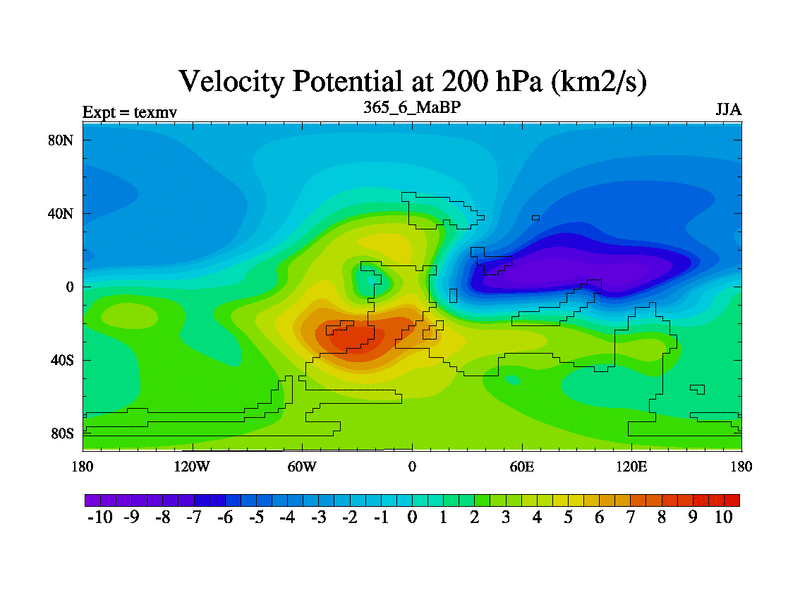 Velocity Potential at 200 hPa (km2/s)

Expt = texmv

365_6_MaBP

JJA

80N

40N

0

40S

80S

180

120W

60W

0

60E

120E

180

-10 -9 -8 -7 -6 -5 -4 -3 -2 -1 0 1 2 3 4 5 6 7 8 9 10